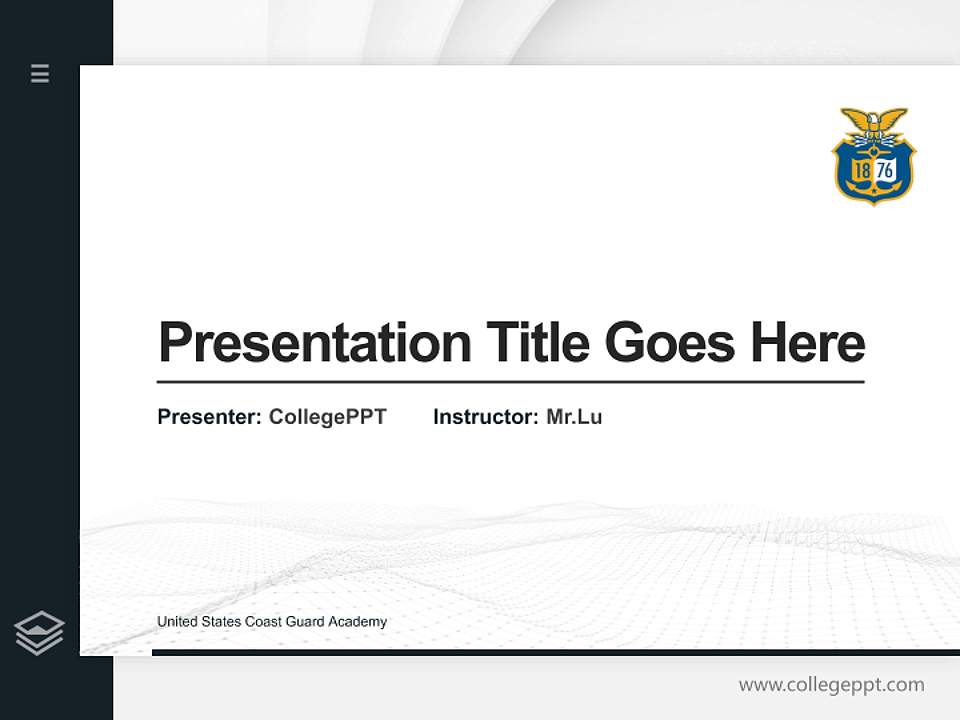 18 76

Presentation Title Goes Here

Presenter: CollegePPT Instructor: Mr.Lu

United States Coast Guard Academy

www.collegeppt.com